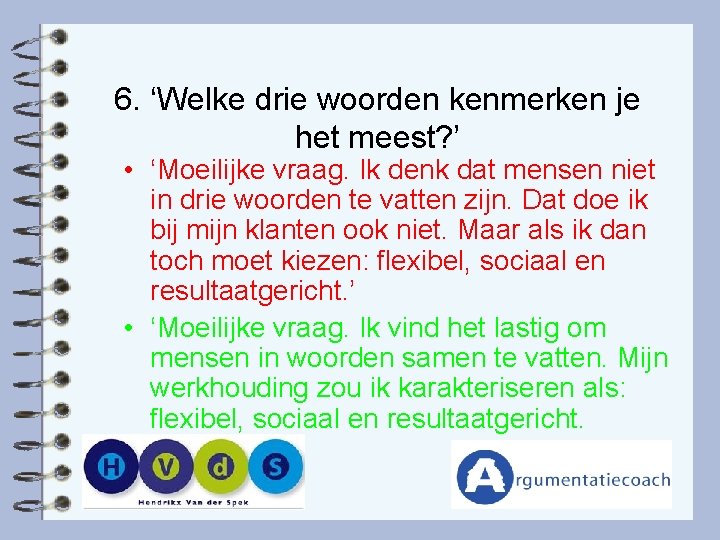 6. ‘Welke drie woorden kenmerken je het meest?’

• ‘Moeilijke vraag. Ik denk dat mensen niet in drie woorden te vatten zijn. Dat doe ik bij mijn klanten ook niet. Maar als ik dan toch moet kiezen: flexibel, sociaal en resultaatgericht.’

• ‘Moeilijke vraag. Ik vind het lastig om mensen in woorden samen te vatten. Mijn werkhouding zou ik karakteriseren als: flexibel, sociaal en resultaatgericht.

H V d S
Hendrikx Van der Spek

Argumentatiecoach